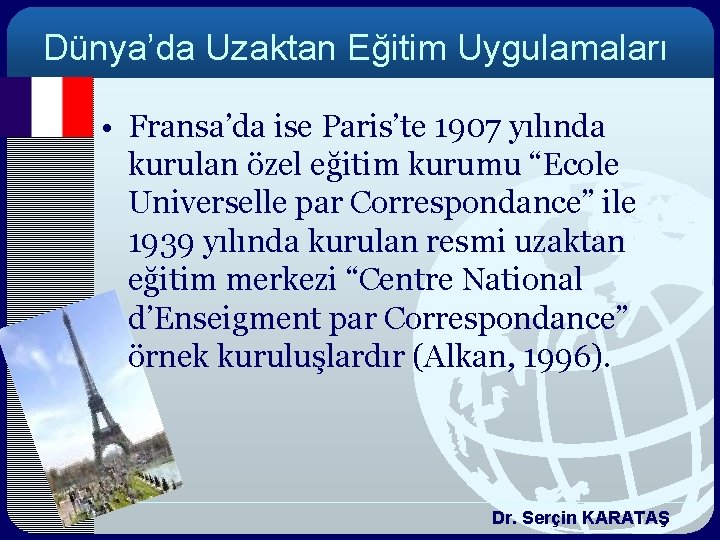 Dünya’da Uzaktan Eğitim Uygulamaları

• Fransa’da ise Paris’te 1907 yılında kurulan özel eğitim kurumu “Ecole Universelle par Correspondance” ile 1939 yılında kurulan resmi uzaktan eğitim merkezi “Centre National d’Enseigment par Correspondance” örnek kuruluşlardır (Alkan, 1996).

Dr. Serçin KARATAŞ